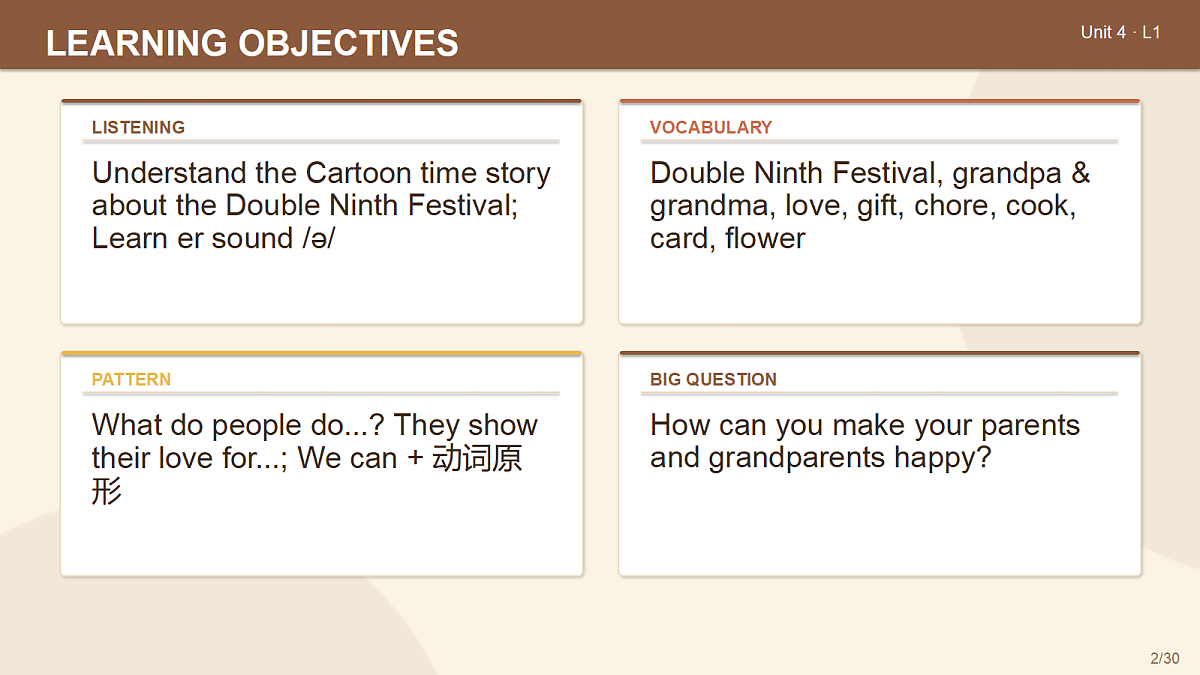 LEARNING OBJECTIVES

Unit 4 · L1

LISTENING

Understand the Cartoon time story about the Double Ninth Festival; Learn er sound /ə/

VOCABULARY

Double Ninth Festival, grandpa & grandma, love, gift, chore, cook, card, flower

PATTERN

What do people do...? They show their love for...; We can + 动词原形

BIG QUESTION

How can you make your parents and grandparents happy?

2/30